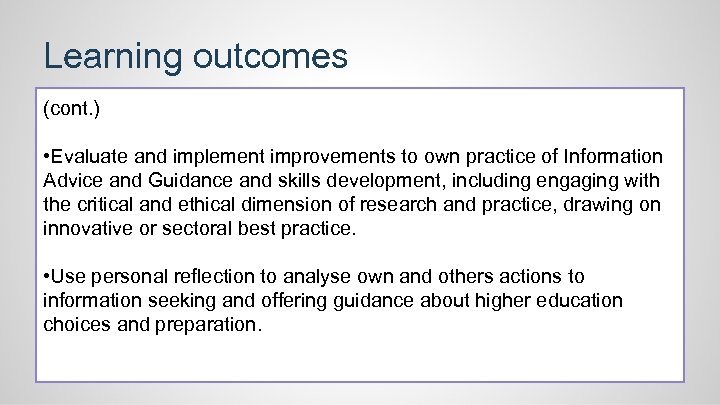 Learning outcomes

(cont.)

•Evaluate and implement improvements to own practice of Information Advice and Guidance and skills development, including engaging with the critical and ethical dimension of research and practice, drawing on innovative or sectoral best practice.

•Use personal reflection to analyse own and others actions to information seeking and offering guidance about higher education choices and preparation.